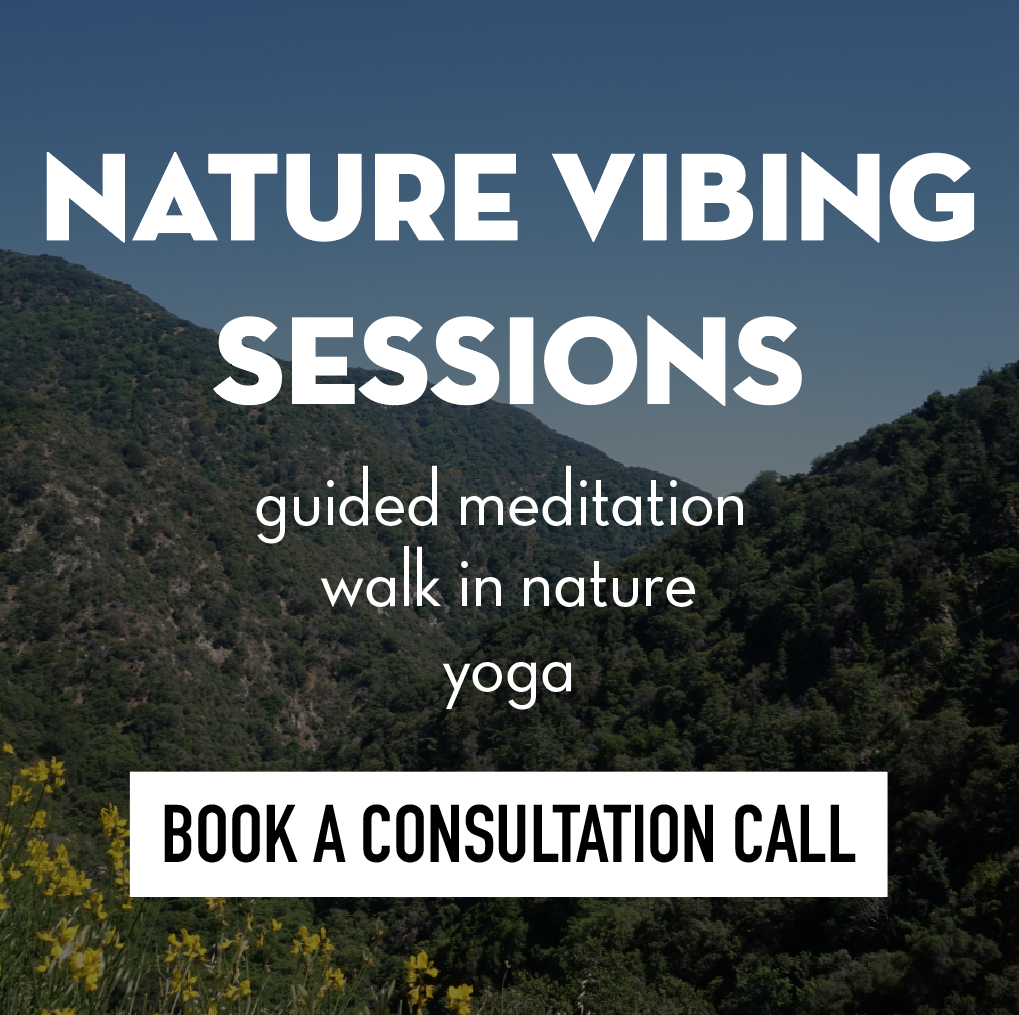 NATURE VIBING SESSIONS

guided meditation
walk in nature
yoga

BOOK A CONSULTATION CALL